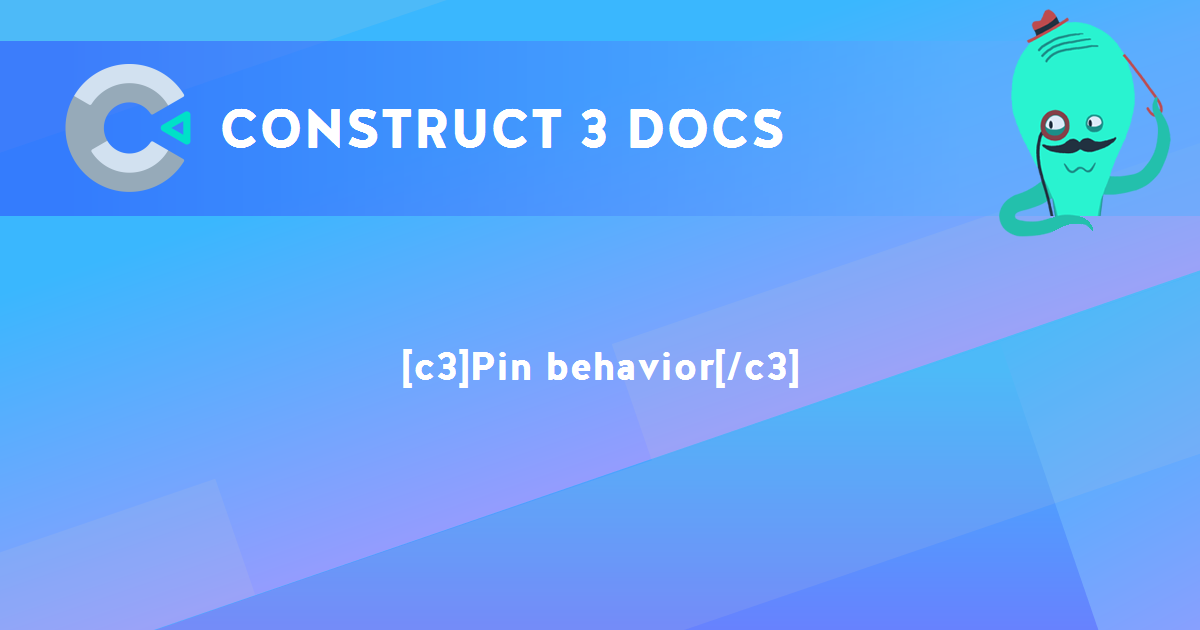 CONSTRUCT 3 DOCS

[c3]Pin behavior[/c3]